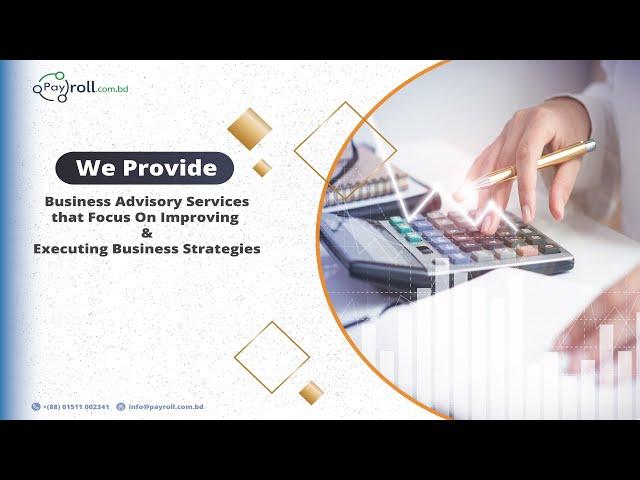 Payroll.com.bd

We Provide

Business Advisory Services that Focus On Improving & Executing Business Strategies

+(88) 01511 002341 info@payroll.com.bd